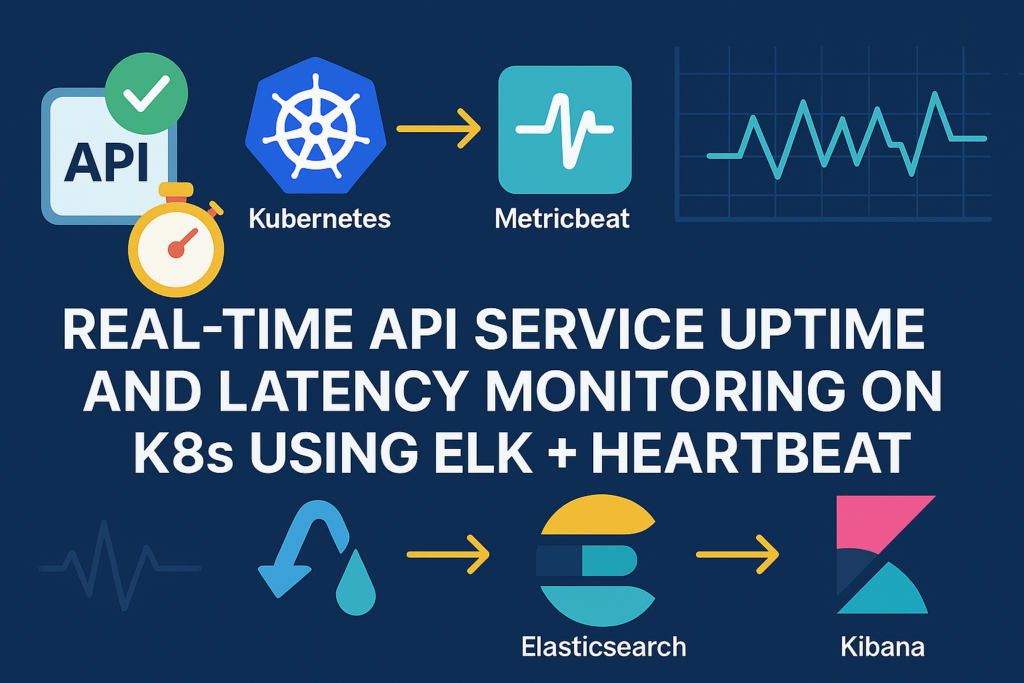 API

Kubernetes

Metricbeat

REAL-TIME API SERVICE UPTIME AND LATENCY MONITORING ON K8s USING ELK + HEARTBEAT

Elasticsearch

Kibana